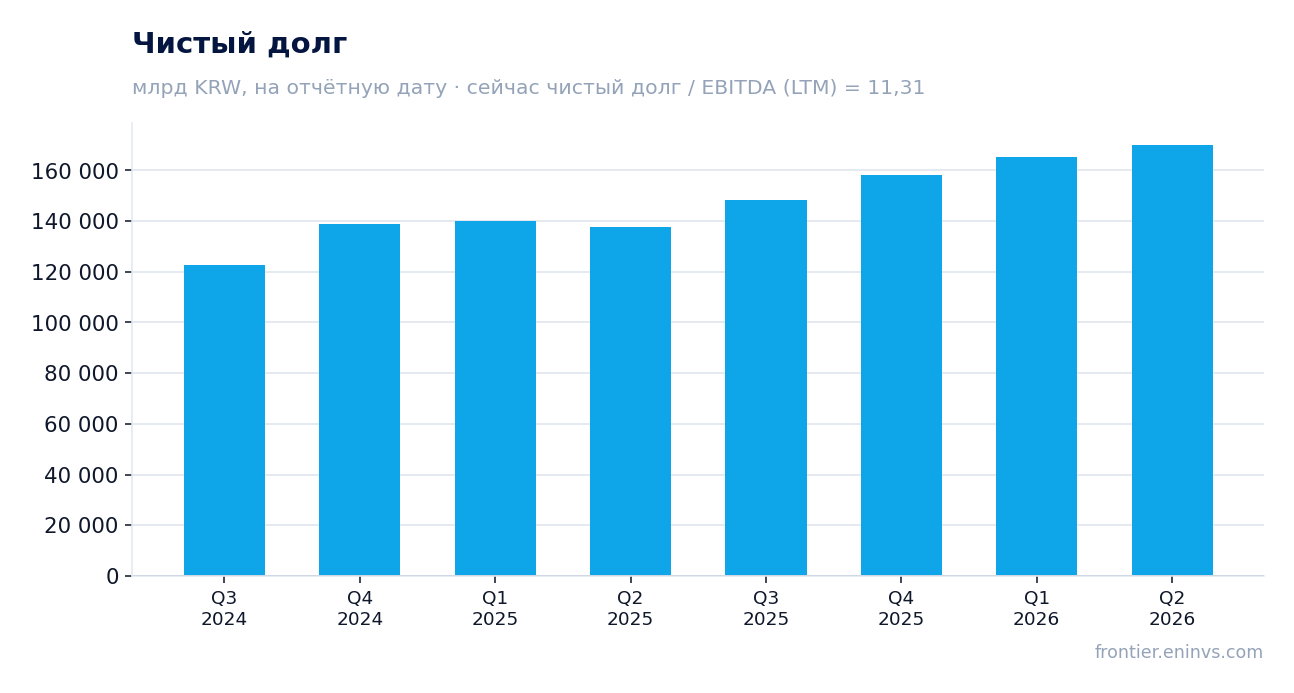 Чистый долг

млрд KRW, на отчётную дату · сейчас чистый долг / EBITDA (LTM) = 11,31

160 000
140 000
120 000
100 000
80 000
60 000
40 000
20 000
0

Q3 2024
Q4 2024
Q1 2025
Q2 2025
Q3 2025
Q4 2025
Q1 2026
Q2 2026

frontier.eninvs.com